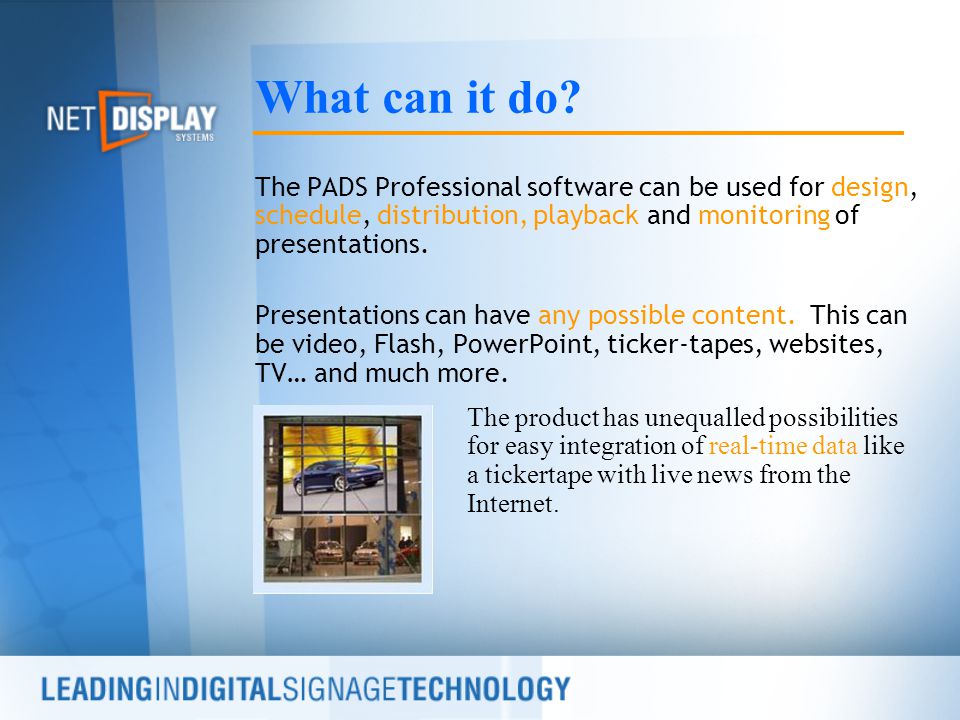 NET DISPLAY
SYSTEMS

What can it do?

The PADS Professional software can be used for design, schedule, distribution, playback and monitoring of presentations.

Presentations can have any possible content. This can be video, Flash, PowerPoint, ticker-tapes, websites, TV… and much more.

The product has unequalled possibilities for easy integration of real-time data like a tickertape with live news from the Internet.

LEADINGINDIGITALSIGNAGETECHNOLOGY